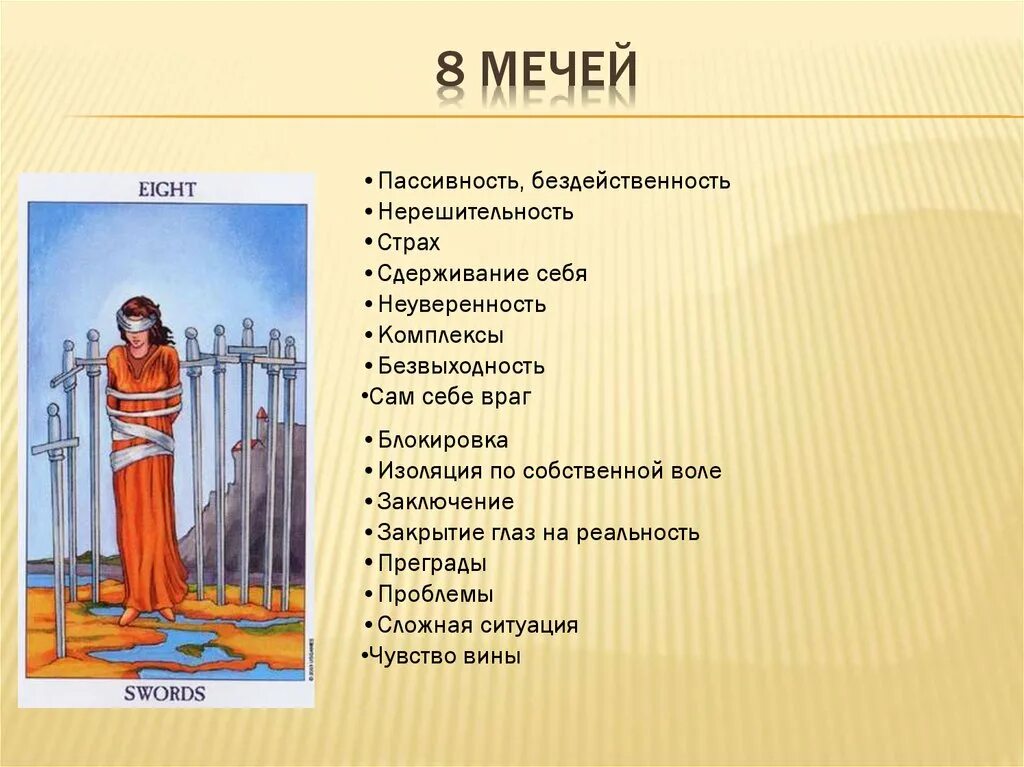 8 МЕЧЕЙ

EIGHT

SWORDS

•Пассивность, бездейственность
•Нерешительность
•Страх
•Сдерживание себя
•Неуверенность
•Комплексы
•Безвыходность
•Сам себе враг

•Блокировка
•Изоляция по собственной воле
•Заключение
•Закрытие глаз на реальность
•Преграды
•Проблемы
•Сложная ситуация
•Чувство вины